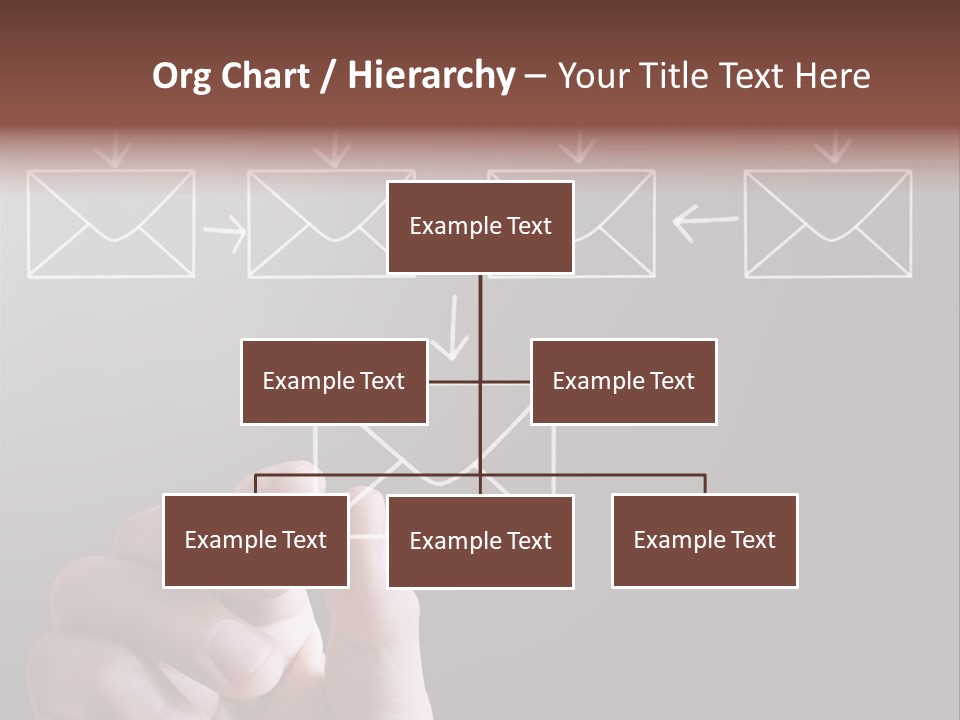 Org Chart / Hierarchy – Your Title Text Here

Example Text

Example Text

Example Text

Example Text

Example Text

Example Text